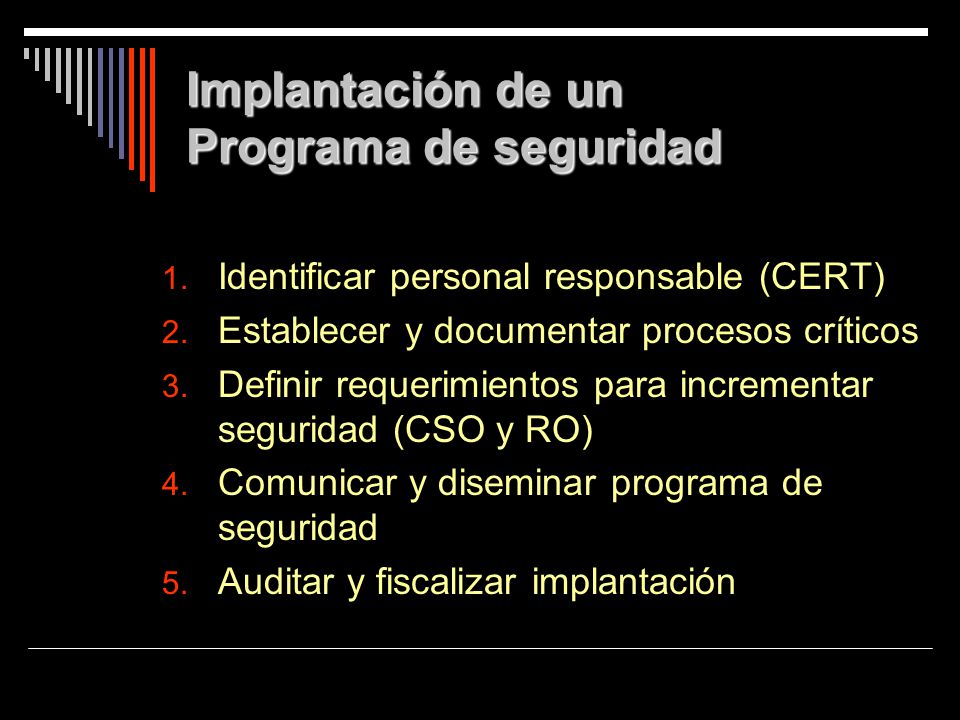 Implantación de un Programa de seguridad

1. Identificar personal responsable (CERT)
2. Establecer y documentar procesos críticos
3. Definir requerimientos para incrementar seguridad (CSO y RO)
4. Comunicar y diseminar programa de seguridad
5. Auditar y fiscalizar implantación